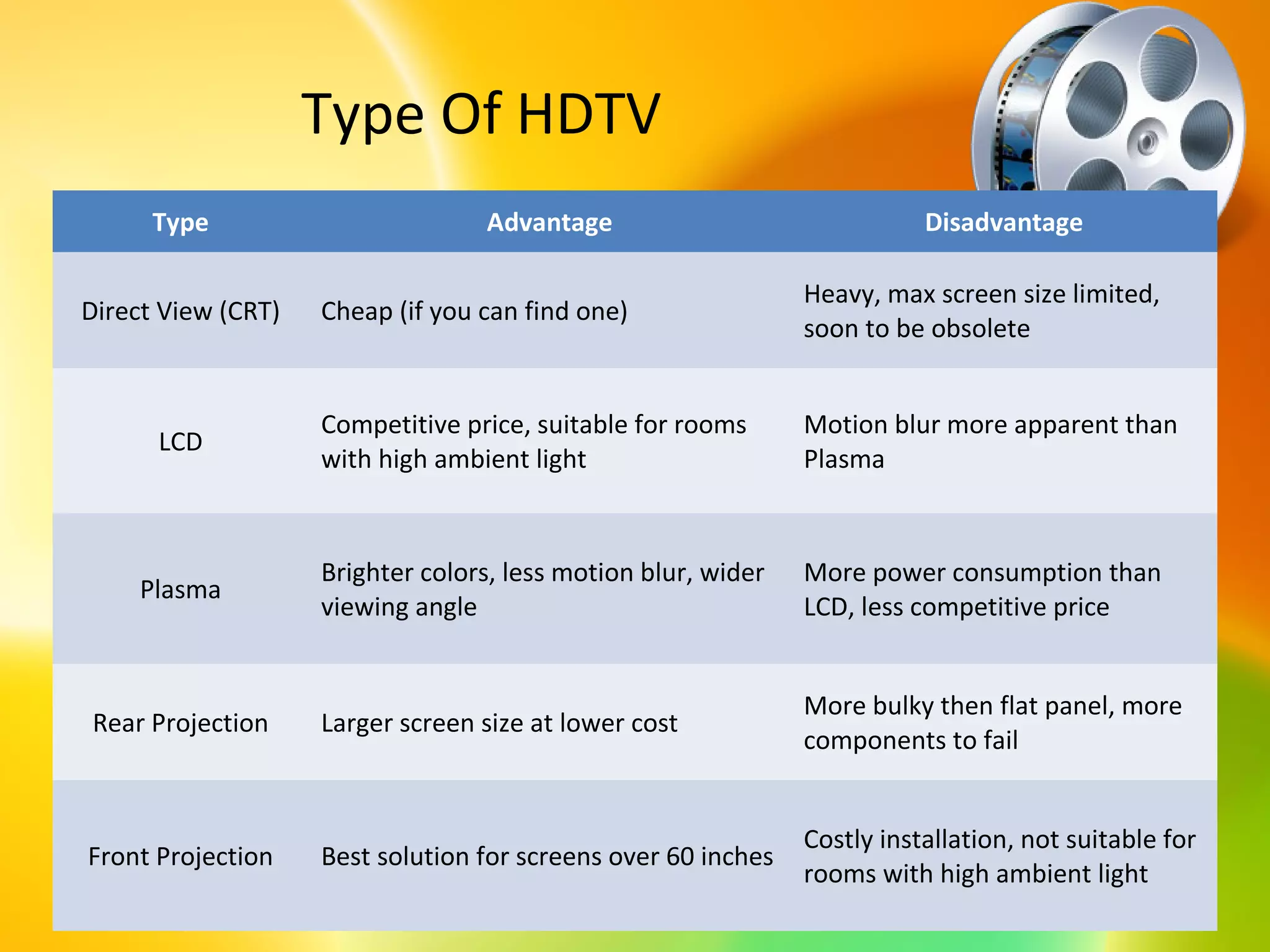 Type Of HDTV

| Type | Advantage | Disadvantage |
|---|---|---|
| Direct View (CRT) | Cheap (if you can find one) | Heavy, max screen size limited, soon to be obsolete |
| LCD | Competitive price, suitable for rooms with high ambient light | Motion blur more apparent than Plasma |
| Plasma | Brighter colors, less motion blur, wider viewing angle | More power consumption than LCD, less competitive price |
| Rear Projection | Larger screen size at lower cost | More bulky then flat panel, more components to fail |
| Front Projection | Best solution for screens over 60 inches | Costly installation, not suitable for rooms with high ambient light |